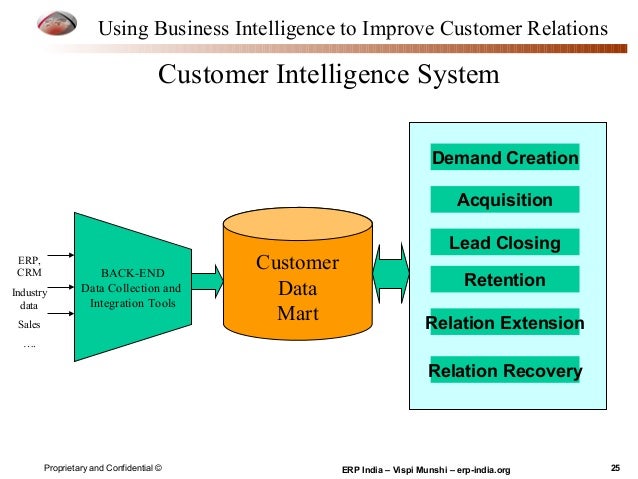 Using Business Intelligence to Improve Customer Relations

Customer Intelligence System

ERP, CRM

Industry data

Sales

….

BACK-END Data Collection and Integration Tools

Customer Data Mart

Demand Creation

Acquisition

Lead Closing

Retention

Relation Extension

Relation Recovery

Proprietary and Confidential ©

ERP India – Vispi Munshi – erp-india.org

25